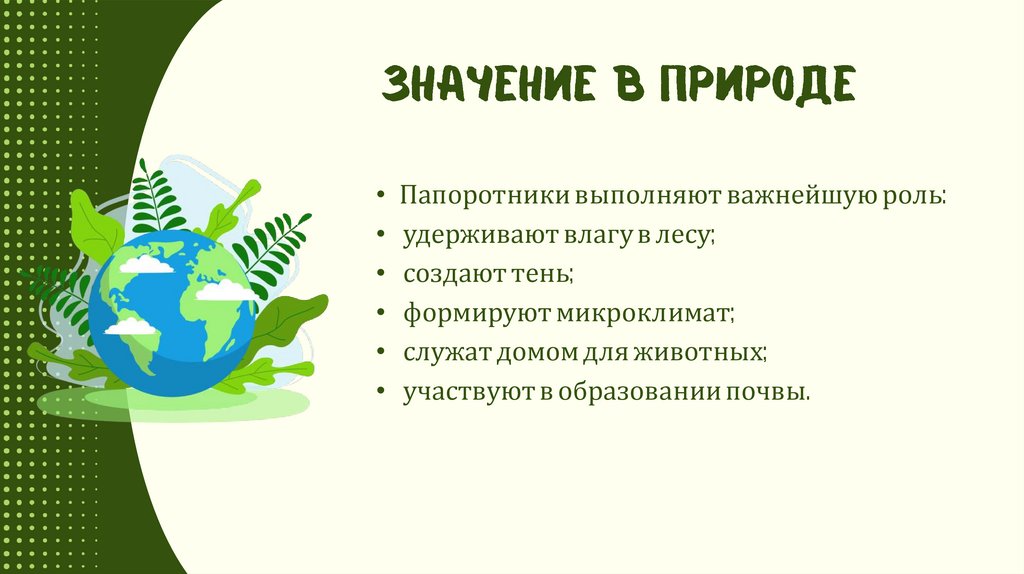 ЗНАЧЕНИЕ В ПРИРОДЕ

• Папоротники выполняют важнейшую роль:
• удерживают влагу в лесу;
• создают тень;
• формируют микроклимат;
• служат домом для животных;
• участвуют в образовании почвы.